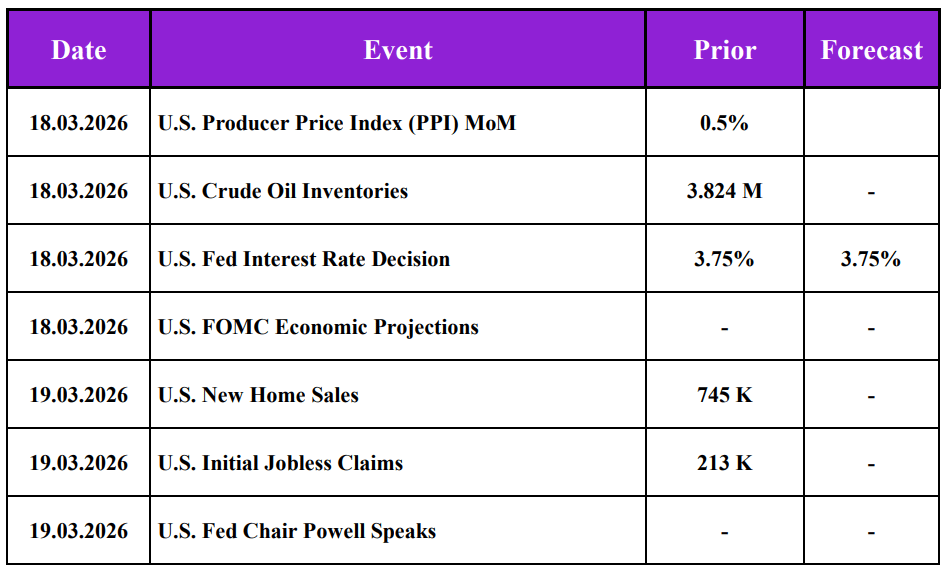 | Date | Event | Prior | Forecast |
|---|---|---|---|
| 18.03.2026 | U.S. Producer Price Index (PPI) MoM | 0.5% | |
| 18.03.2026 | U.S. Crude Oil Inventories | 3.824 M | - |
| 18.03.2026 | U.S. Fed Interest Rate Decision | 3.75% | 3.75% |
| 18.03.2026 | U.S. FOMC Economic Projections | - | - |
| 19.03.2026 | U.S. New Home Sales | 745 K | - |
| 19.03.2026 | U.S. Initial Jobless Claims | 213 K | - |
| 19.03.2026 | U.S. Fed Chair Powell Speaks | - | - |